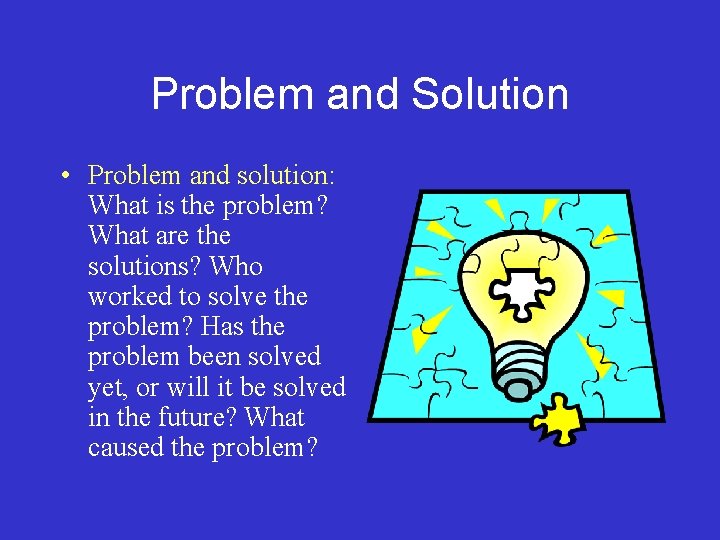 Problem and Solution

• Problem and solution: What is the problem? What are the solutions? Who worked to solve the problem? Has the problem been solved yet, or will it be solved in the future? What caused the problem?